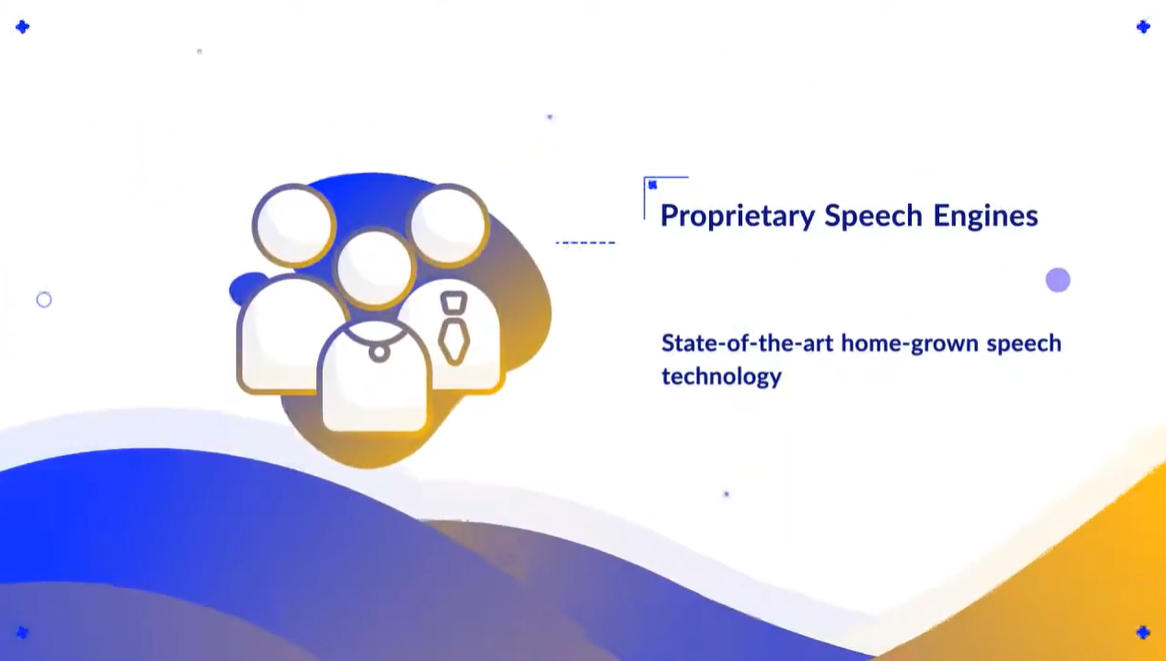 Proprietary Speech Engines

State-of-the-art home-grown speech technology